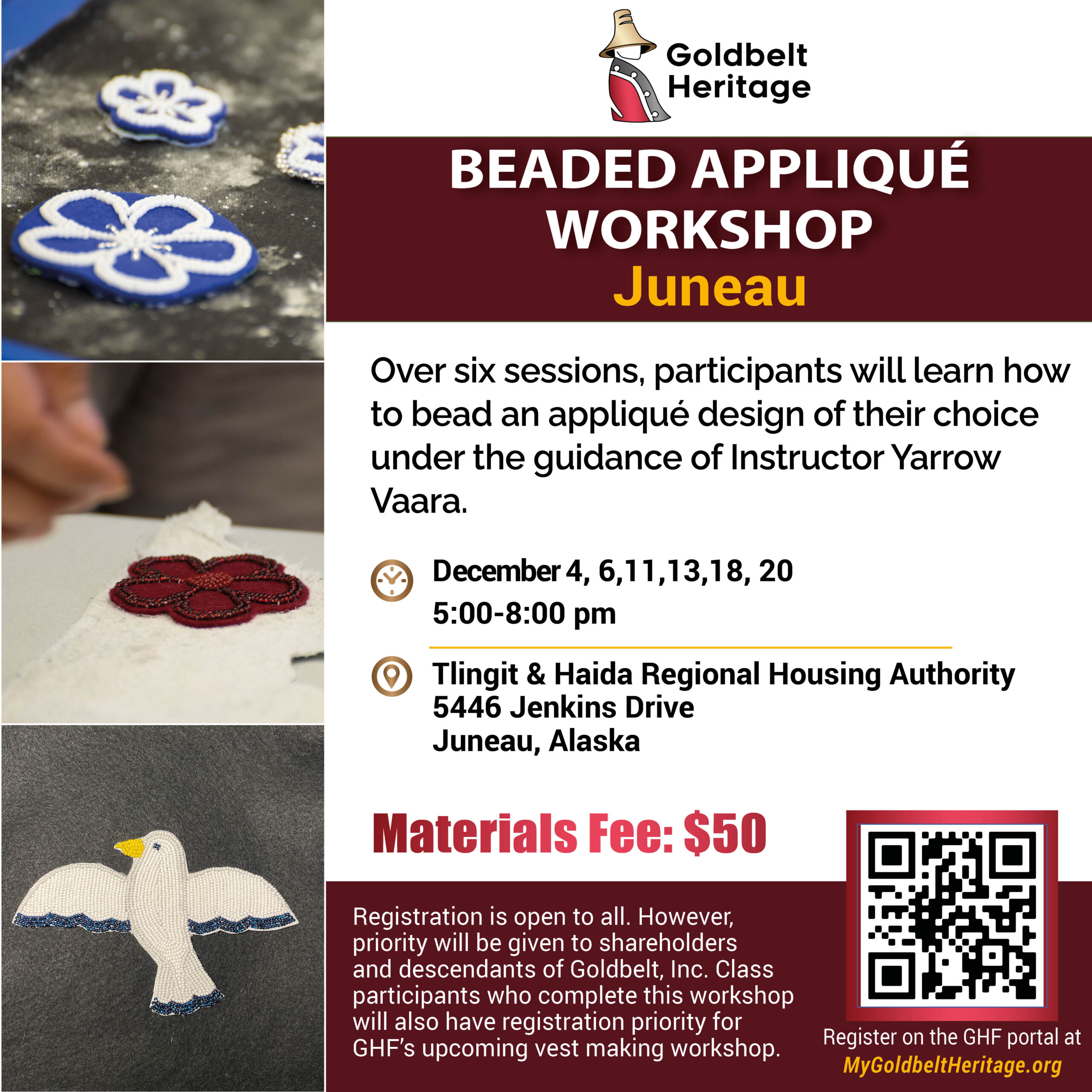 Goldbelt Heritage

BEADED APPLIQUÉ WORKSHOP
Juneau

Over six sessions, participants will learn how to bead an appliqué design of their choice under the guidance of Instructor Yarrow Vaara.

December 4, 6,11,13,18, 20
5:00-8:00 pm

Tlingit & Haida Regional Housing Authority
5446 Jenkins Drive
Juneau, Alaska

Materials Fee: $50

Registration is open to all. However, priority will be given to shareholders and descendants of Goldbelt, Inc. Class participants who complete this workshop will also have registration priority for GHF's upcoming vest making workshop.

Register on the GHF portal at
MyGoldbeltHeritage.org